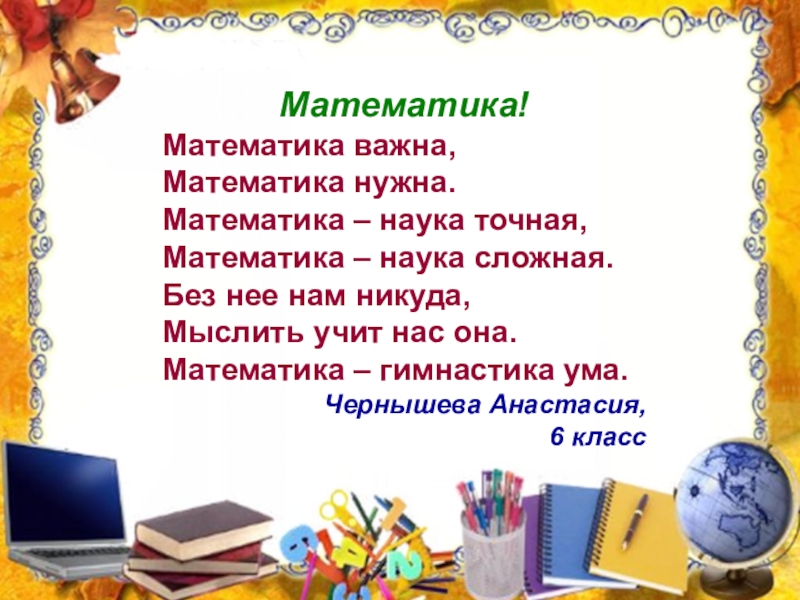 Математика!

Математика важна,
Математика нужна.
Математика – наука точная,
Математика – наука сложная.
Без нее нам никуда,
Мыслить учит нас она.
Математика – гимнастика ума.

Чернышева Анастасия,
6 класс